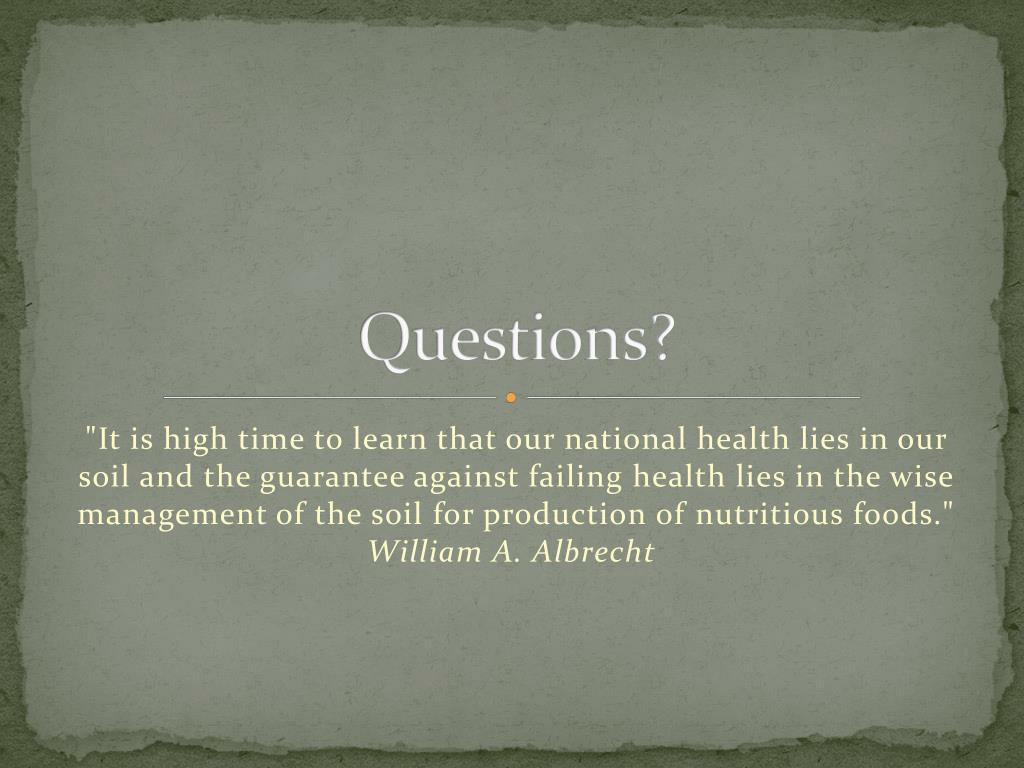 Questions?

"It is high time to learn that our national health lies in our soil and the guarantee against failing health lies in the wise management of the soil for production of nutritious foods."
William A. Albrecht